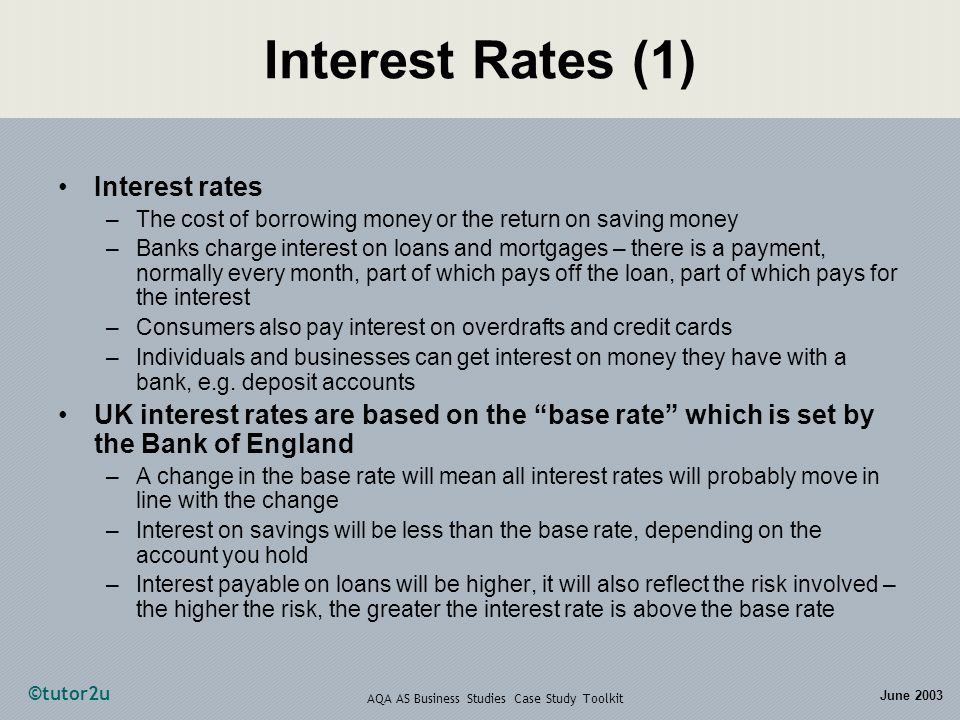 Interest Rates (1)

• Interest rates
– The cost of borrowing money or the return on saving money
– Banks charge interest on loans and mortgages – there is a payment, normally every month, part of which pays off the loan, part of which pays for the interest
– Consumers also pay interest on overdrafts and credit cards
– Individuals and businesses can get interest on money they have with a bank, e.g. deposit accounts

• UK interest rates are based on the “base rate” which is set by the Bank of England
– A change in the base rate will mean all interest rates will probably move in line with the change
– Interest on savings will be less than the base rate, depending on the account you hold
– Interest payable on loans will be higher, it will also reflect the risk involved – the higher the risk, the greater the interest rate is above the base rate

©tutor2u

AQA AS Business Studies Case Study Toolkit

June 2003